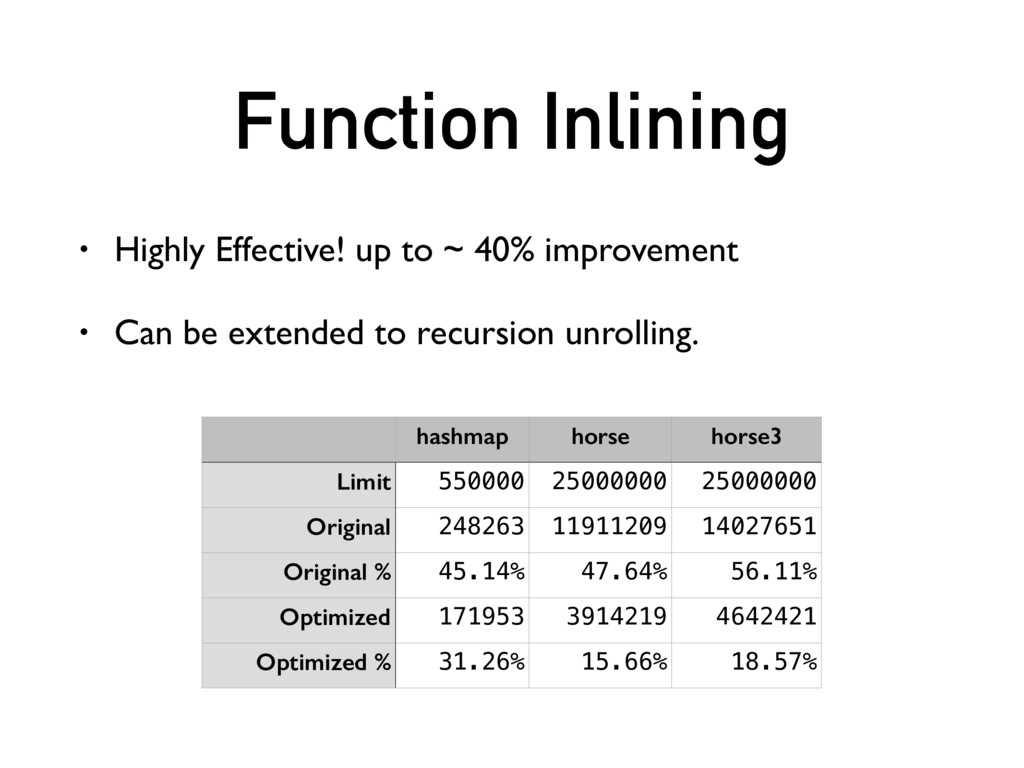 Function Inlining

• Highly Effective! up to ~ 40% improvement

• Can be extended to recursion unrolling.

| | hashmap | horse | horse3 |
|---|---|---|---|
| Limit | 550000 | 25000000 | 25000000 |
| Original | 248263 | 11911209 | 14027651 |
| Original % | 45.14% | 47.64% | 56.11% |
| Optimized | 171953 | 3914219 | 4642421 |
| Optimized % | 31.26% | 15.66% | 18.57% |